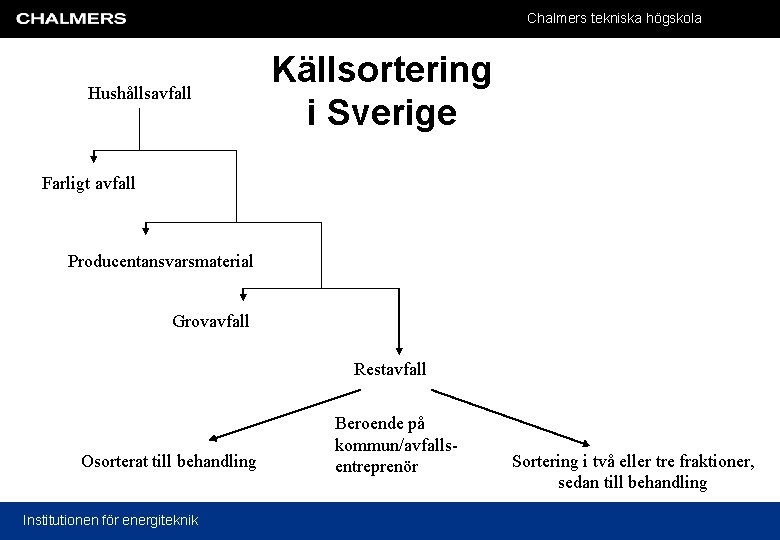 CHALMERS

Chalmers tekniska högskola

Källsortering i Sverige

Hushållsavfall

Farligt avfall

Producentansvarsmaterial

Grovavfall

Restavfall

Osorterat till behandling

Beroende på kommun/avfalls-entreprenör

Sortering i två eller tre fraktioner, sedan till behandling

Institutionen för energiteknik